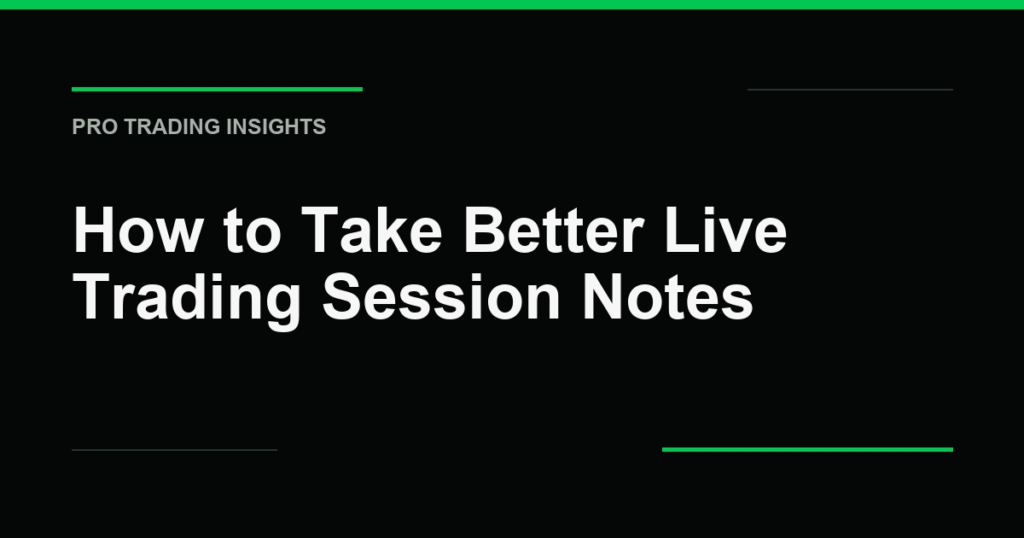 PRO TRADING INSIGHTS

How to Take Better Live Trading Session Notes